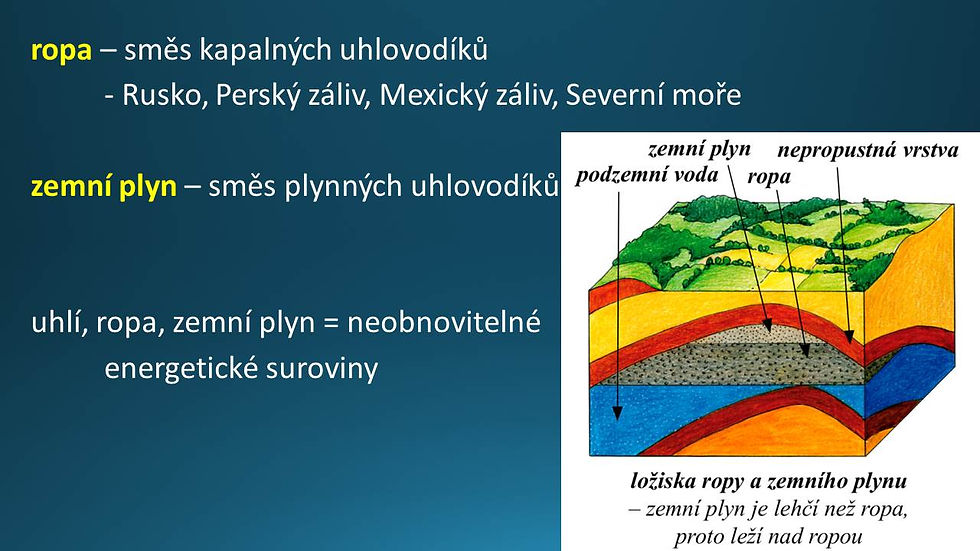 ropa – směs kapalných uhlovodíků
- Rusko, Perský záliv, Mexický záliv, Severní moře

zemní plyn – směs plynných uhlovodíků

uhlí, ropa, zemní plyn = neobnovitelné energetické suroviny

zemní plyn
nepropustná vrstva
podzemní voda
ropa

ložiska ropy a zemního plynu
– zemní plyn je lehčí než ropa, proto leží nad ropou